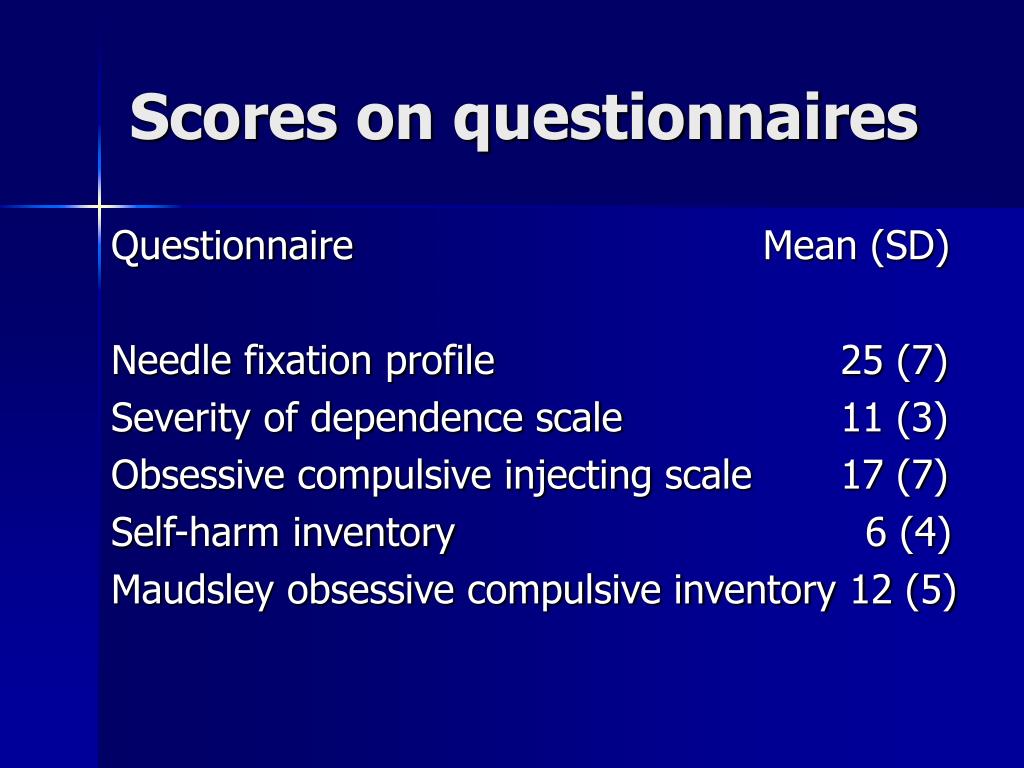 Scores on questionnaires

| Questionnaire | Mean (SD) |
|---|---|
| Needle fixation profile | 25 (7) |
| Severity of dependence scale | 11 (3) |
| Obsessive compulsive injecting scale | 17 (7) |
| Self-harm inventory | 6 (4) |
| Maudsley obsessive compulsive inventory | 12 (5) |